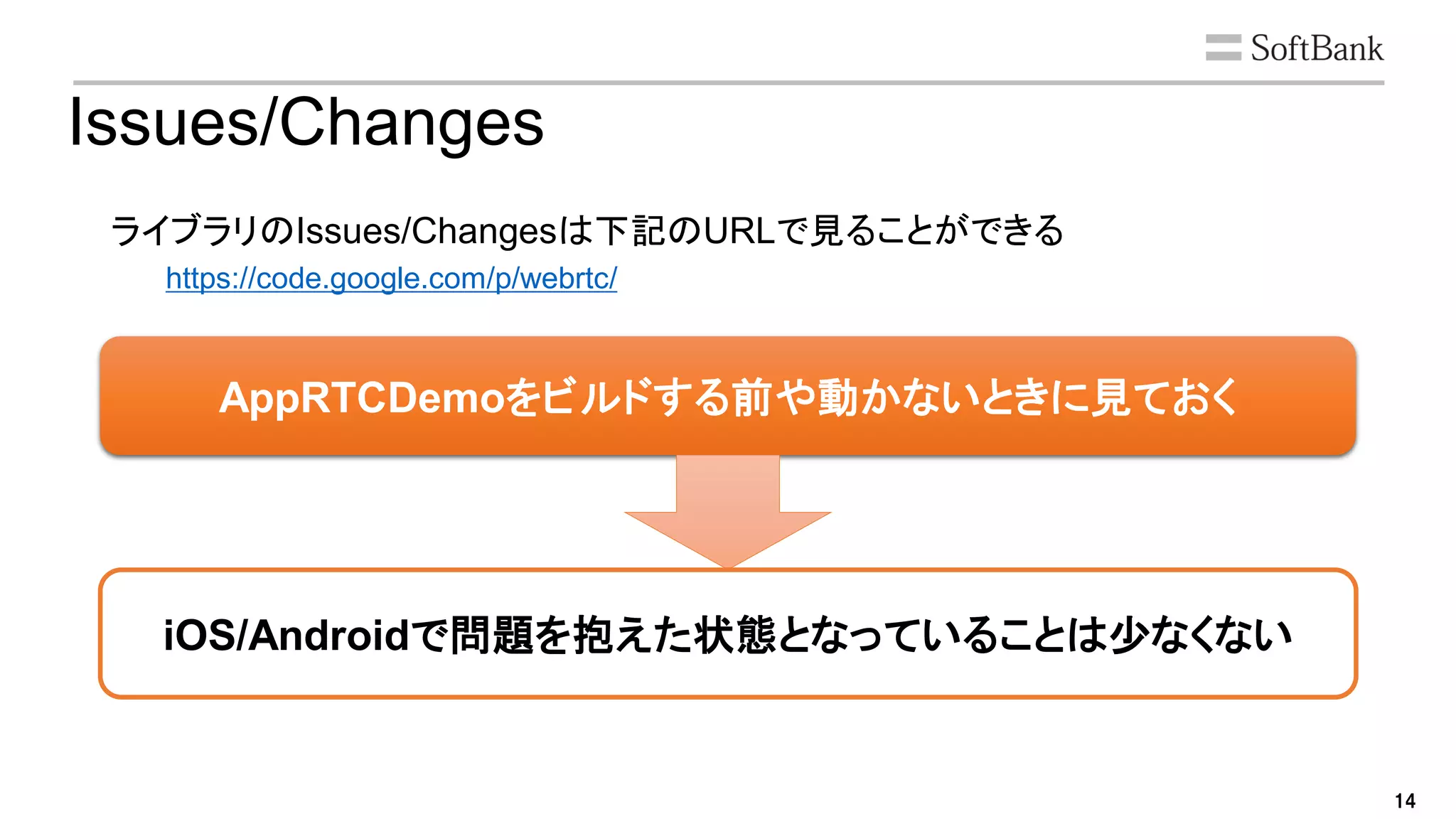 SoftBank

Issues/Changes

ライブラリのIssues/Changesは下記のURLで見ることができる
https://code.google.com/p/webrtc/

AppRTCDemoをビルドする前や動かないときに見ておく

iOS/Androidで問題を抱えた状態となっていることは少なくない

14